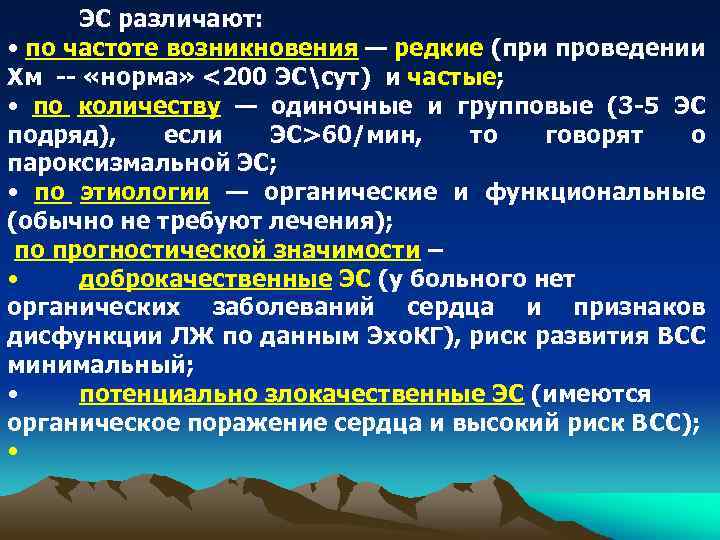 ЭС различают:

• по частоте возникновения — редкие (при проведении Хм -- «норма» <200 ЭС\сут) и частые;

• по количеству — одиночные и групповые (3-5 ЭС подряд), если ЭС>60/мин, то говорят о пароксизмальной ЭС;

• по этиологии — органические и функциональные (обычно не требуют лечения);

по прогностической значимости –

• доброкачественные ЭС (у больного нет органических заболеваний сердца и признаков дисфункции ЛЖ по данным ЭхоКГ), риск развития ВСС минимальный;

• потенциально злокачественные ЭС (имеются органическое поражение сердца и высокий риск ВСС);

•